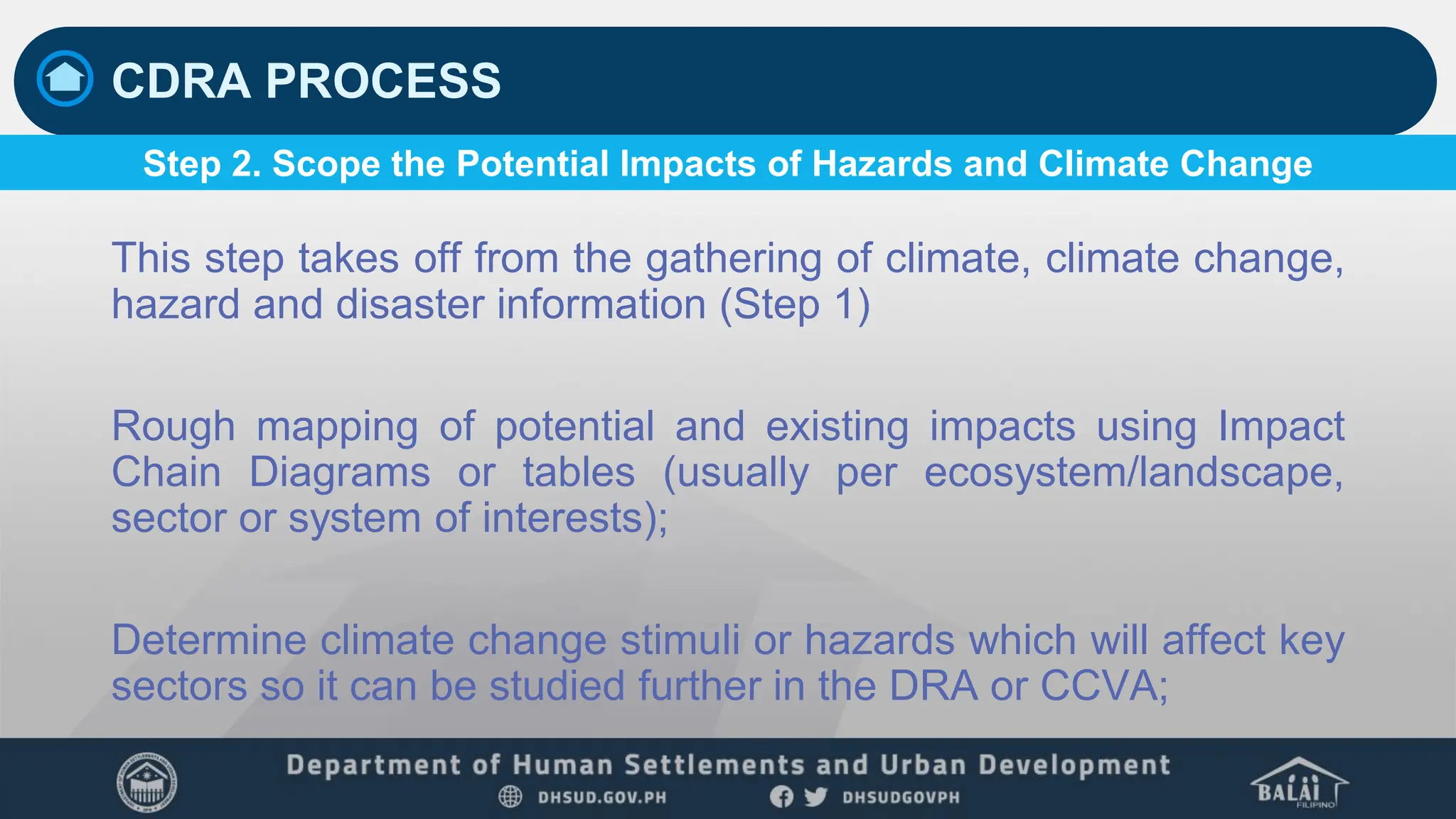 CDRA PROCESS

Step 2. Scope the Potential Impacts of Hazards and Climate Change

This step takes off from the gathering of climate, climate change, hazard and disaster information (Step 1)

Rough mapping of potential and existing impacts using Impact Chain Diagrams or tables (usually per ecosystem/landscape, sector or system of interests);

Determine climate change stimuli or hazards which will affect key sectors so it can be studied further in the DRA or CCVA;

Department of Human Settlements and Urban Development
DHSUD.GOV.PH DHSUDGOVPH
BALAI FILIPINO